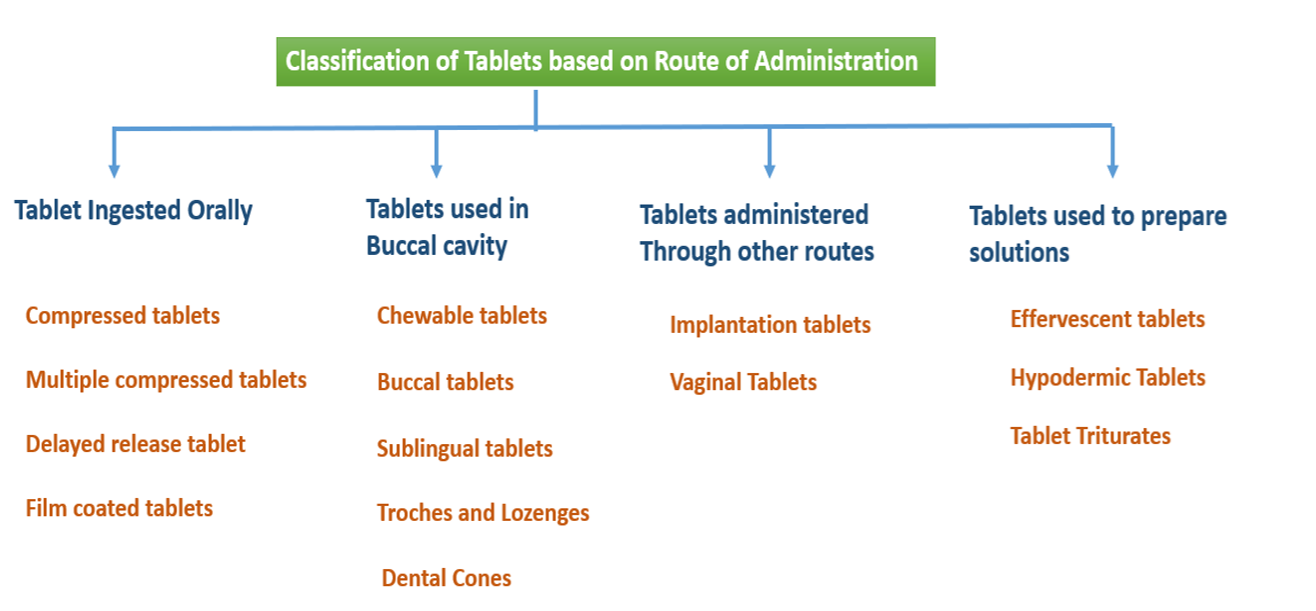 Classification of Tablets based on Route of Administration

Tablet Ingested Orally

Compressed tablets

Multiple compressed tablets

Delayed release tablet

Film coated tablets

Tablets used in Buccal cavity

Chewable tablets

Buccal tablets

Sublingual tablets

Troches and Lozenges

Dental Cones

Tablets administered Through other routes

Implantation tablets

Vaginal Tablets

Tablets used to prepare solutions

Effervescent tablets

Hypodermic Tablets

Tablet Triturates